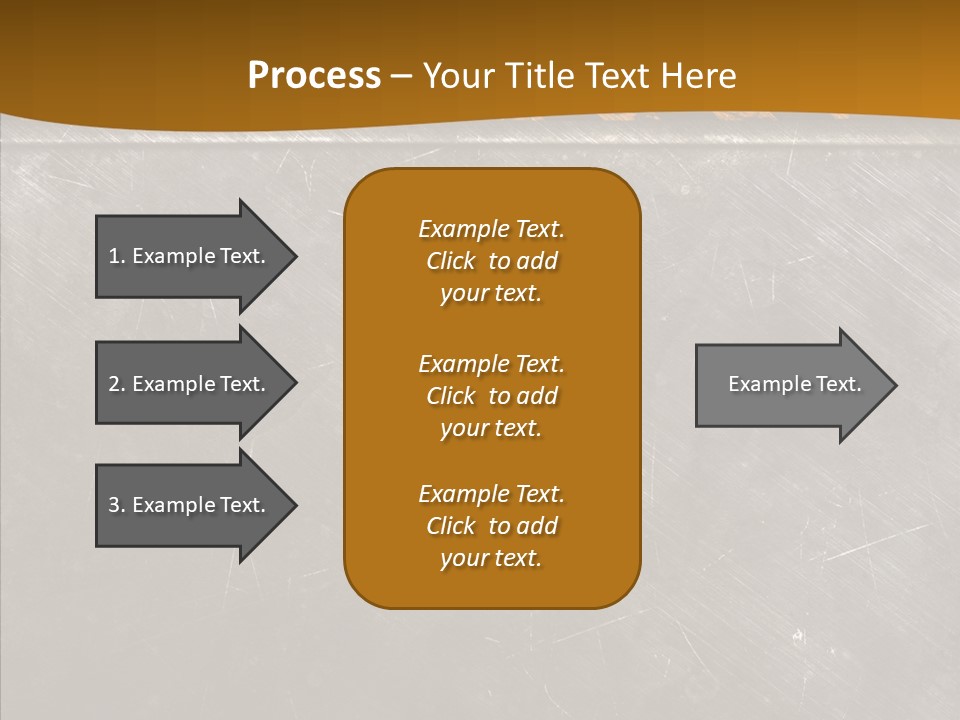 Process – Your Title Text Here

1. Example Text.

2. Example Text.

3. Example Text.

Example Text. Click to add your text.

Example Text. Click to add your text.

Example Text. Click to add your text.

Example Text.